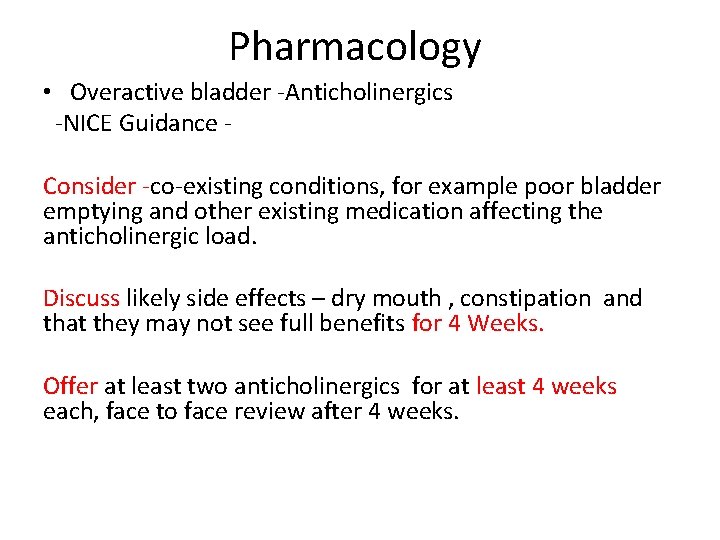 Pharmacology

• Overactive bladder -Anticholinergics
-NICE Guidance -

Consider -co-existing conditions, for example poor bladder emptying and other existing medication affecting the anticholinergic load.

Discuss likely side effects – dry mouth , constipation and that they may not see full benefits for 4 Weeks.

Offer at least two anticholinergics for at least 4 weeks each, face to face review after 4 weeks.